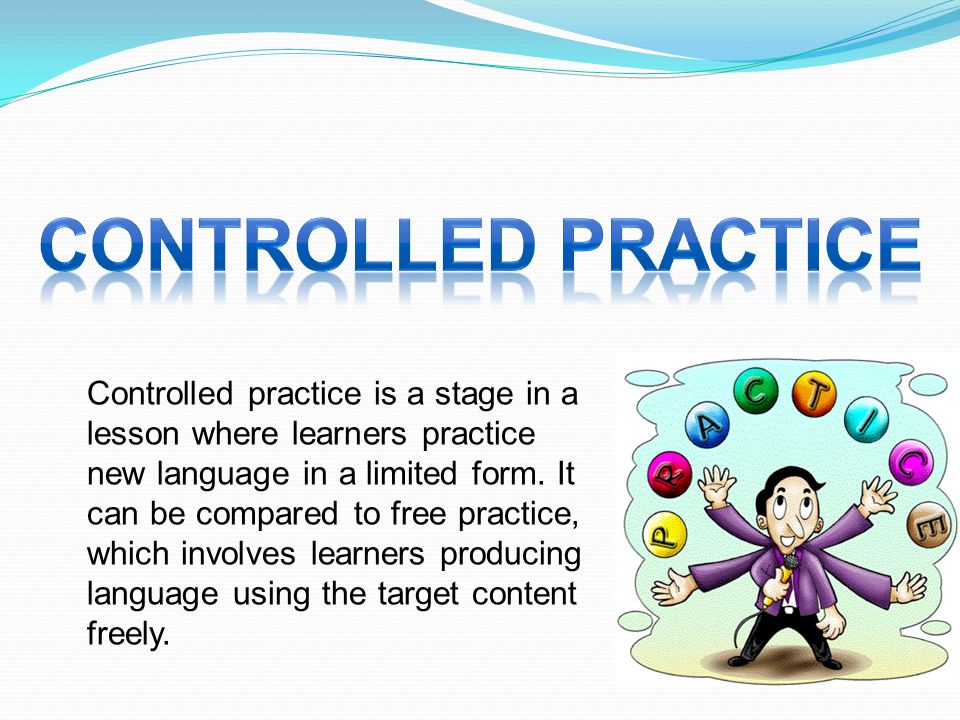 CONTROLLED PRACTICE

Controlled practice is a stage in a lesson where learners practice new language in a limited form. It can be compared to free practice, which involves learners producing language using the target content freely.

P R A C T I C E